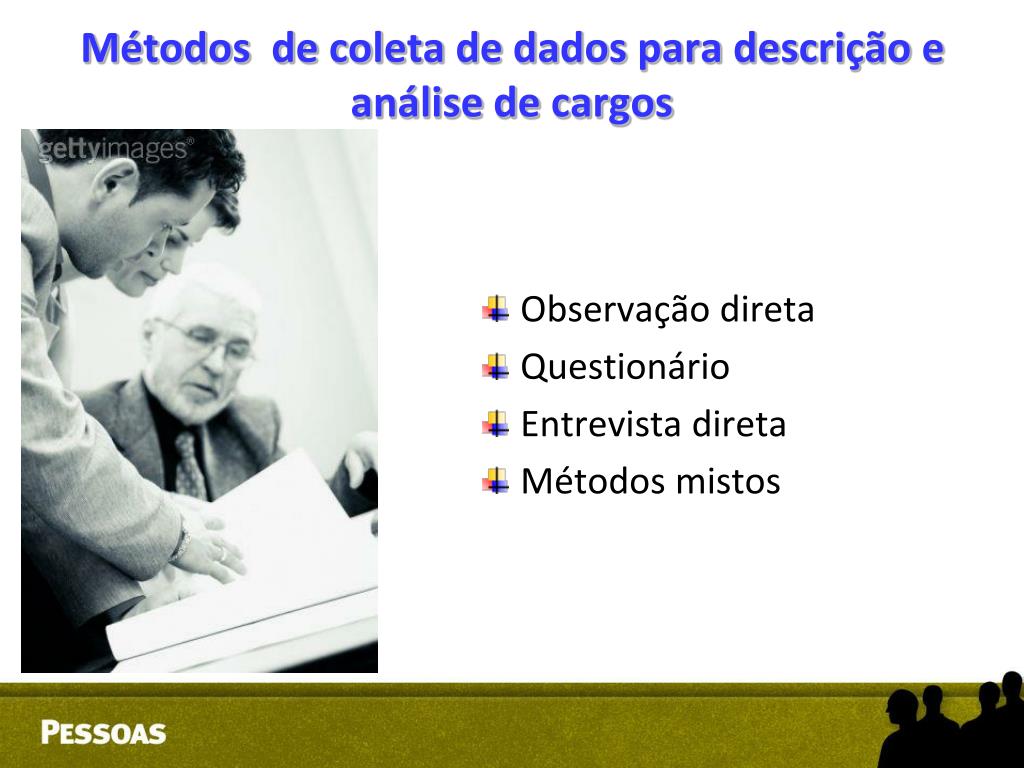 Métodos de coleta de dados para descrição e análise de cargos

gettyimages®

Observação direta
Questionário
Entrevista direta
Métodos mistos

PESSOAS